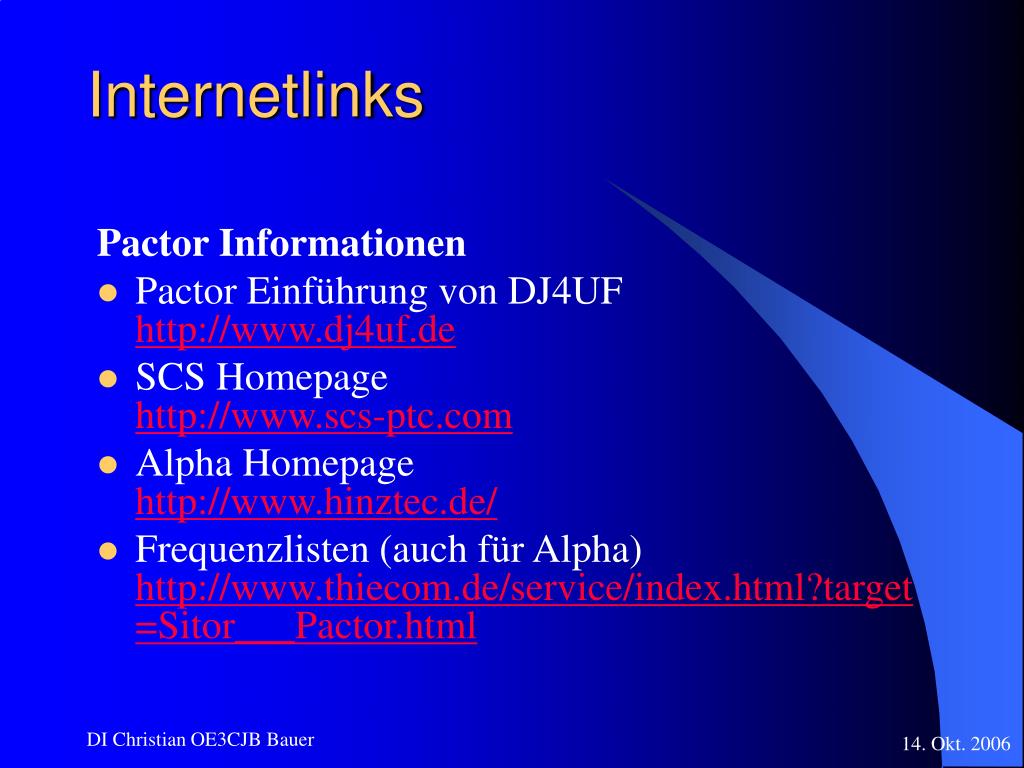 Internetlinks

Pactor Informationen

- Pactor Einführung von DJ4UF http://www.dj4uf.de
- SCS Homepage http://www.scs-ptc.com
- Alpha Homepage http://www.hinztec.de/
- Frequenzlisten (auch für Alpha) http://www.thiecom.de/service/index.html?target=Sitor___Pactor.html

DI Christian OE3CJB Bauer

14. Okt. 2006